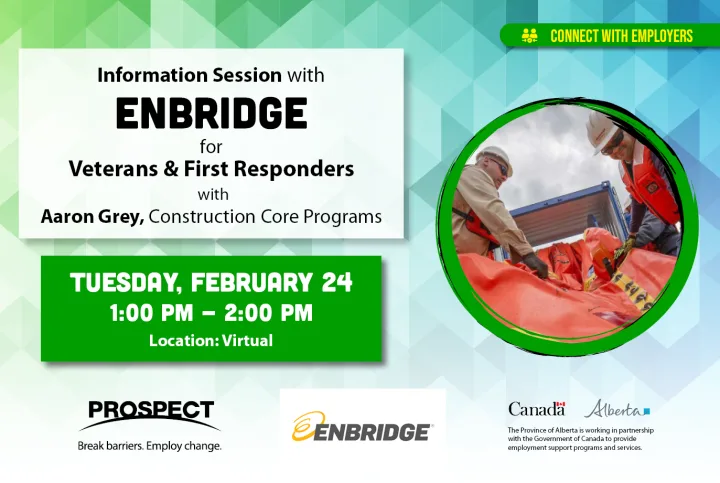 CONNECT WITH EMPLOYERS

Information Session with
ENBRIDGE
for
Veterans & First Responders
with
Aaron Grey, Construction Core Programs

TUESDAY, FEBRUARY 24
1:00 PM – 2:00 PM
Location: Virtual

PROSPECT
Break barriers. Employ change.

ENBRIDGE

Canada Alberta
The Province of Alberta is working in partnership with the Government of Canada to provide employment support programs and services.